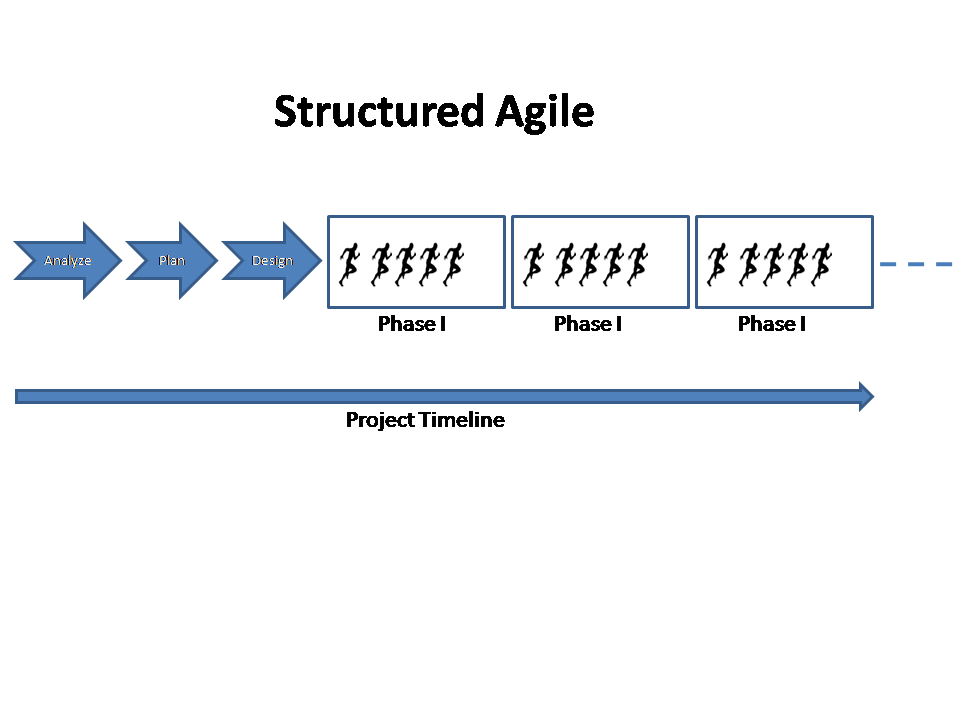 Structured Agile

Analyze

Plan

Design

Phase I

Phase I

Phase I

Project Timeline